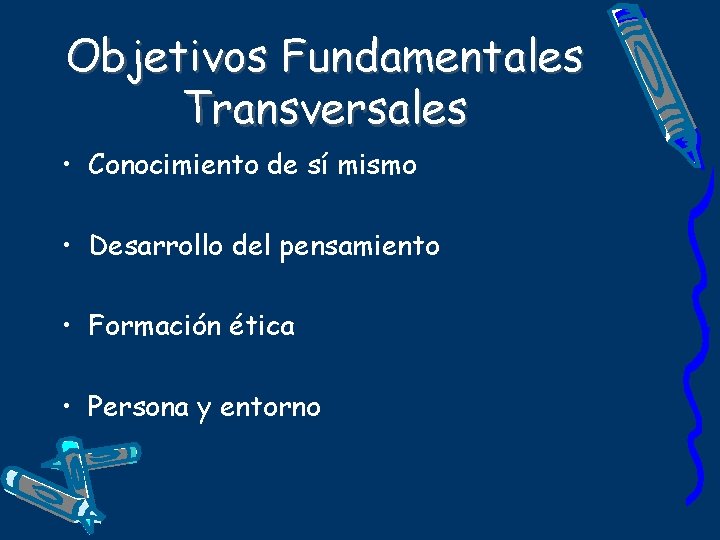 Objetivos Fundamentales Transversales

• Conocimiento de sí mismo

• Desarrollo del pensamiento

• Formación ética

• Persona y entorno